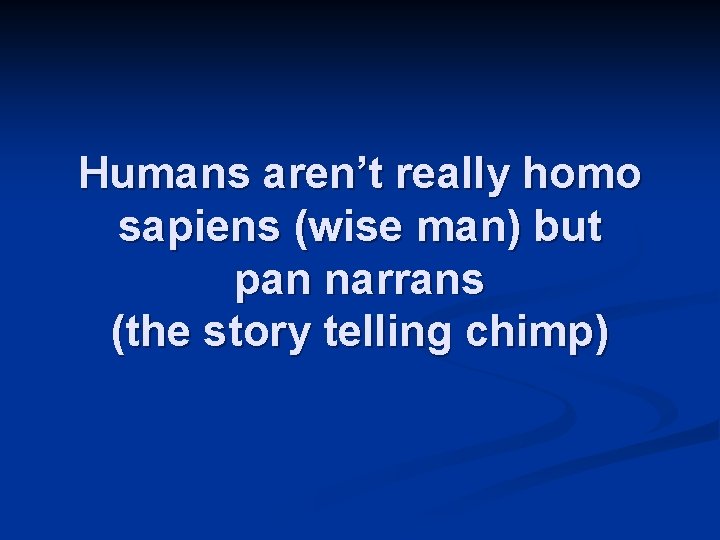 Humans aren’t really homo sapiens (wise man) but pan narrans
(the story telling chimp)